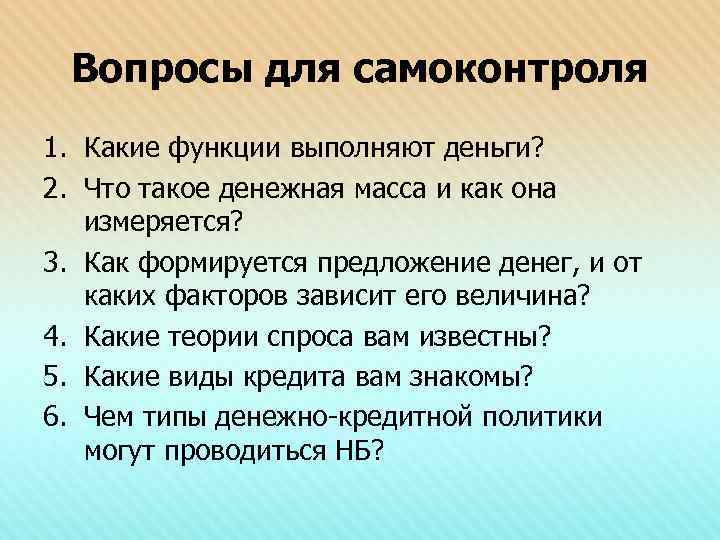 Вопросы для самоконтроля

1. Какие функции выполняют деньги?
2. Что такое денежная масса и как она измеряется?
3. Как формируется предложение денег, и от каких факторов зависит его величина?
4. Какие теории спроса вам известны?
5. Какие виды кредита вам знакомы?
6. Чем типы денежно-кредитной политики могут проводиться НБ?